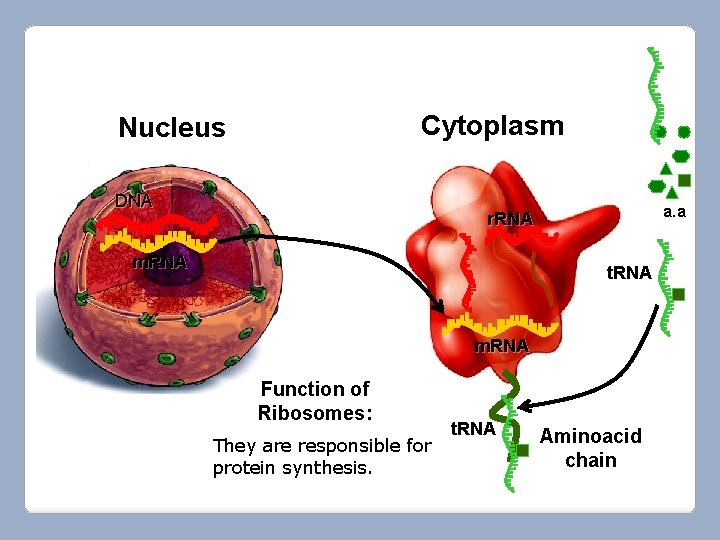 Nucleus

Cytoplasm

DNA

mRNA

rRNA

a.a

tRNA

mRNA

Function of Ribosomes:

They are responsible for protein synthesis.

tRNA

Aminoacid chain